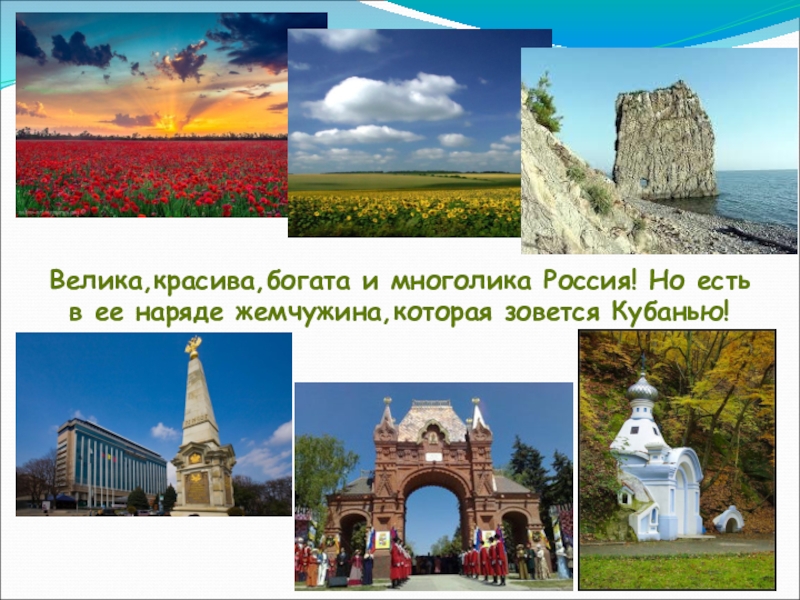 Велика,красива,богата и многолика Россия! Но есть в ее наряде жемчужина,которая зовется Кубанью!